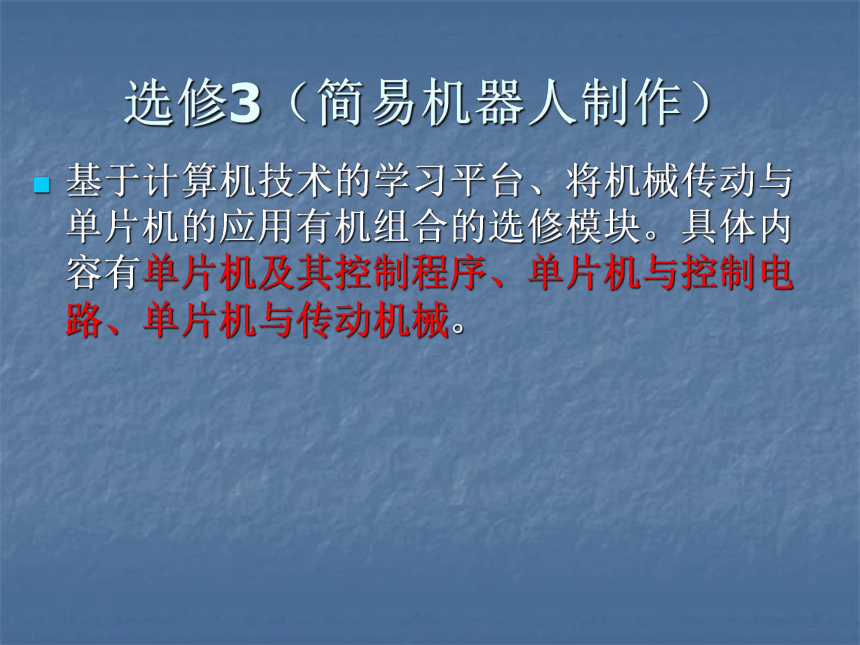 选修3（简易机器人制作）

基于计算机技术的学习平台、将机械传动与单片机的应用有机组合的选修模块。具体内容有单片机及其控制程序、单片机与控制电路、单片机与传动机械。